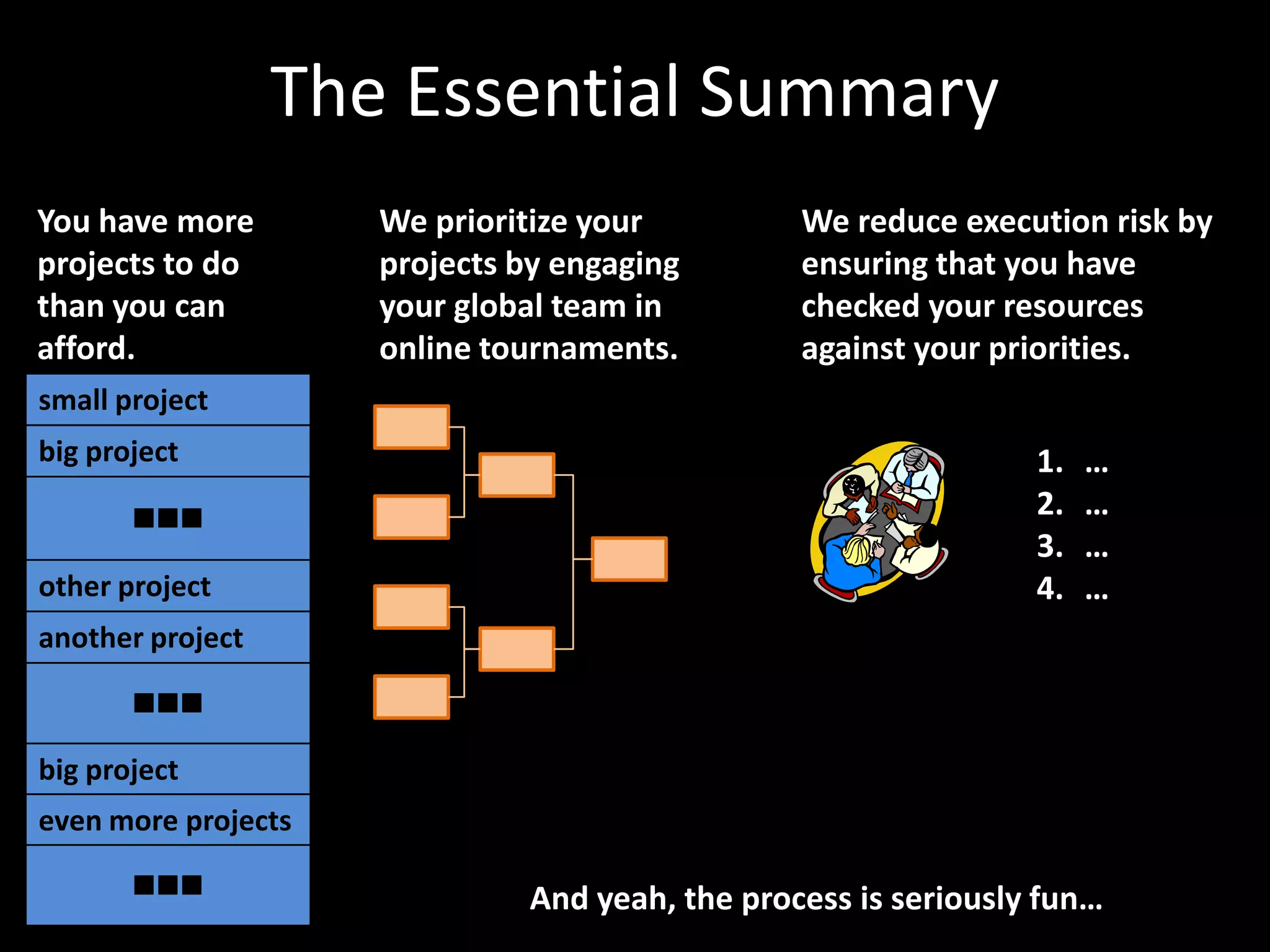 The Essential Summary

You have more projects to do than you can afford.

small project
big project
■■■
other project
another project
■■■
big project
even more projects
■■■

We prioritize your projects by engaging your global team in online tournaments.

We reduce execution risk by ensuring that you have checked your resources against your priorities.

1. …
2. …
3. …
4. …

And yeah, the process is seriously fun…